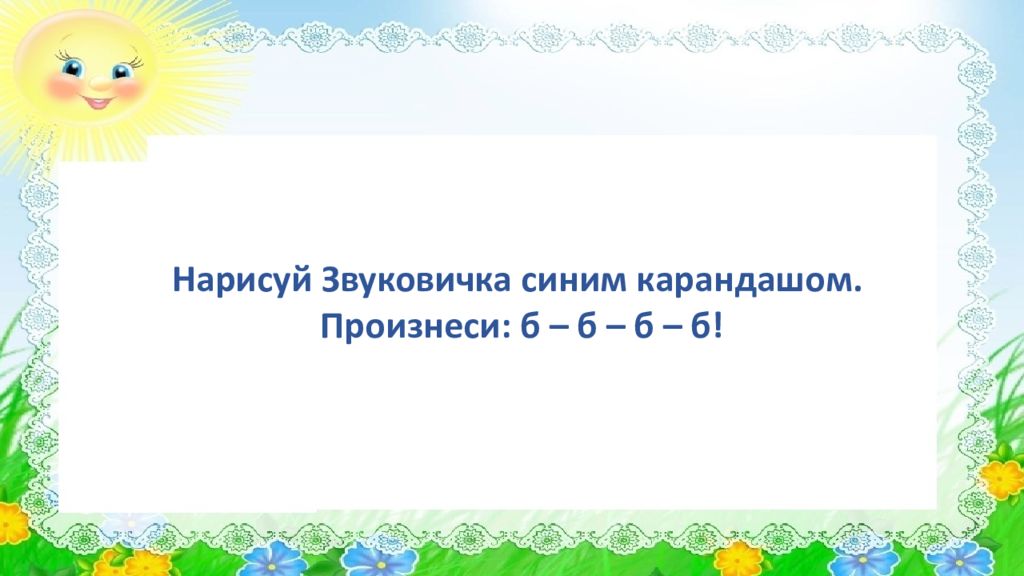 Нарисуй Звуковичка синим карандашом.
Произнеси: б – б – б – б!